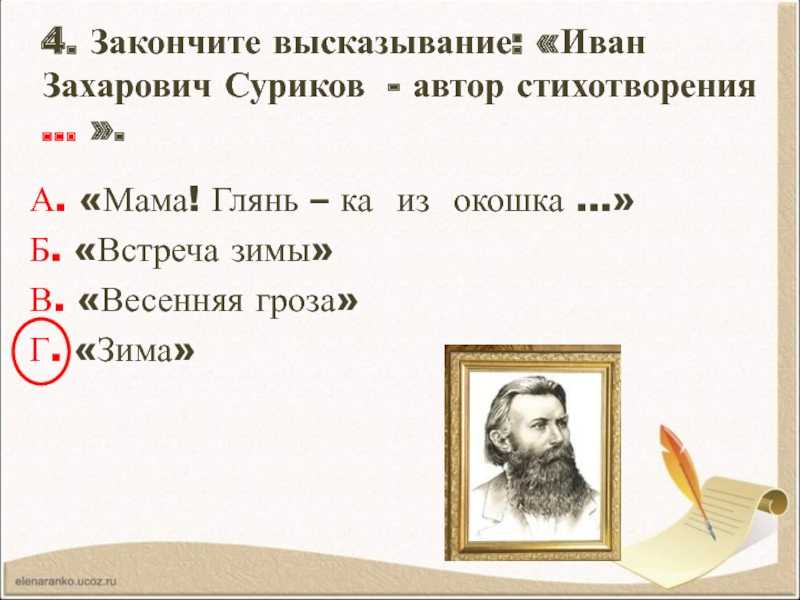 4. Закончите высказывание: «Иван Захарович Суриков - автор стихотворения … ».

А. «Мама! Глянь – ка из окошка …»
Б. «Встреча зимы»
В. «Весенняя гроза»
Г. «Зима»

elenaranko.ucoz.ru